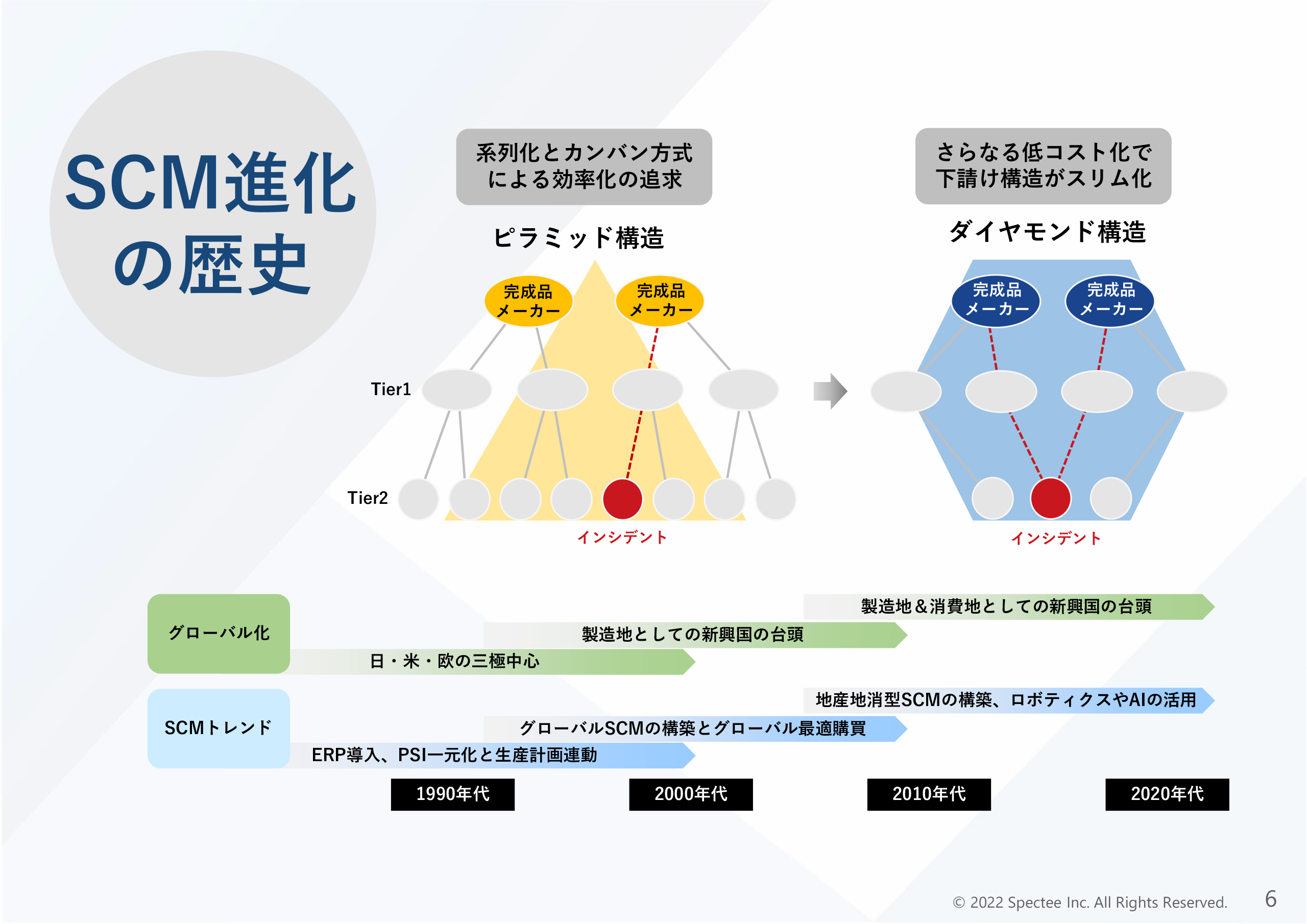 SCM進化の歴史

系列化とカンバン方式による効率化の追求

ピラミッド構造

完成品メーカー
完成品メーカー

Tier1
Tier2

インシデント

さらなる低コスト化で下請け構造がスリム化

ダイヤモンド構造

完成品メーカー
完成品メーカー

インシデント

グローバル化
製造地＆消費地としての新興国の台頭
製造地としての新興国の台頭
日・米・欧の三極中心

SCMトレンド
地産地消型SCMの構築、ロボティクスやAIの活用
グローバルSCMの構築とグローバル最適購買
ERP導入、PSI一元化と生産計画連動

1990年代
2000年代
2010年代
2020年代

© 2022 Spectee Inc. All Rights Reserved.
6